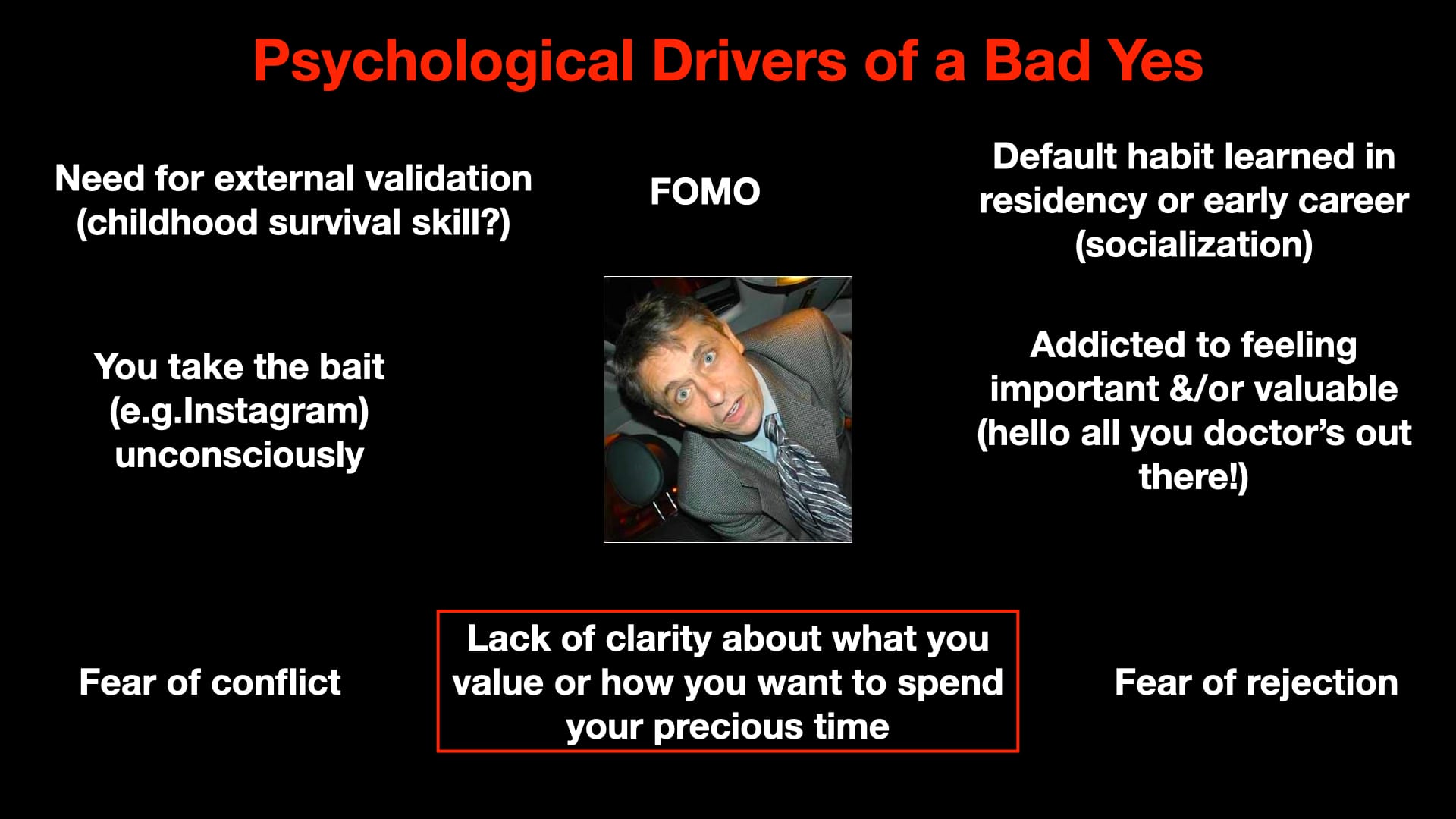 Psychological Drivers of a Bad Yes

Need for external validation (childhood survival skill?)

FOMO

Default habit learned in residency or early career (socialization)

You take the bait (e.g.Instagram) unconsciously

Addicted to feeling important &/or valuable (hello all you doctor's out there!)

Fear of conflict

Lack of clarity about what you value or how you want to spend your precious time

Fear of rejection